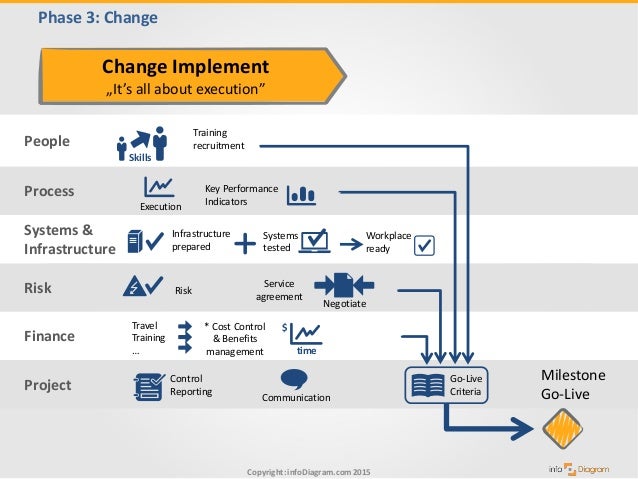 Phase 3: Change

Change Implement
„It's all about execution"

People
Skills
Training recruitment

Process
Execution
Key Performance Indicators

Systems & Infrastructure
Infrastructure prepared
Systems tested
Workplace ready

Risk
Risk
Service agreement
Negotiate

Finance
Travel
Training
...
* Cost Control & Benefits management
$
time

Project
Control
Reporting
Communication
Go-Live Criteria

Milestone
Go-Live

Copyright: infoDiagram.com 2015

info Diagram